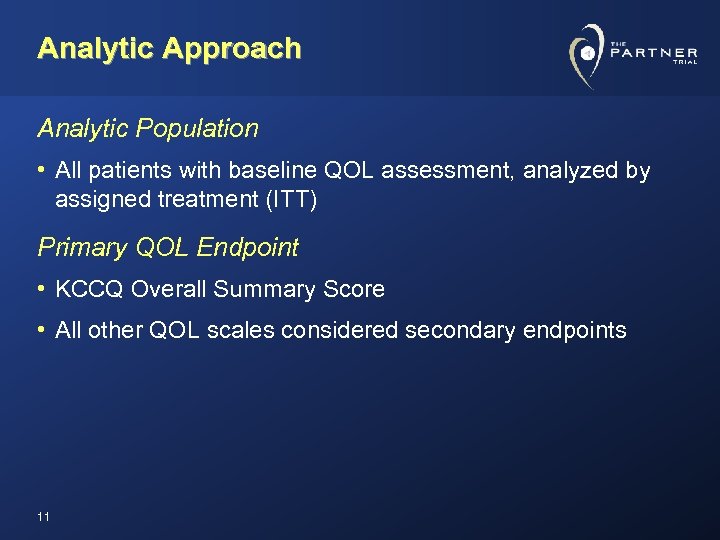 Analytic Approach

THE PARTNER TRIAL

Analytic Population

• All patients with baseline QOL assessment, analyzed by assigned treatment (ITT)

Primary QOL Endpoint

• KCCQ Overall Summary Score

• All other QOL scales considered secondary endpoints

11